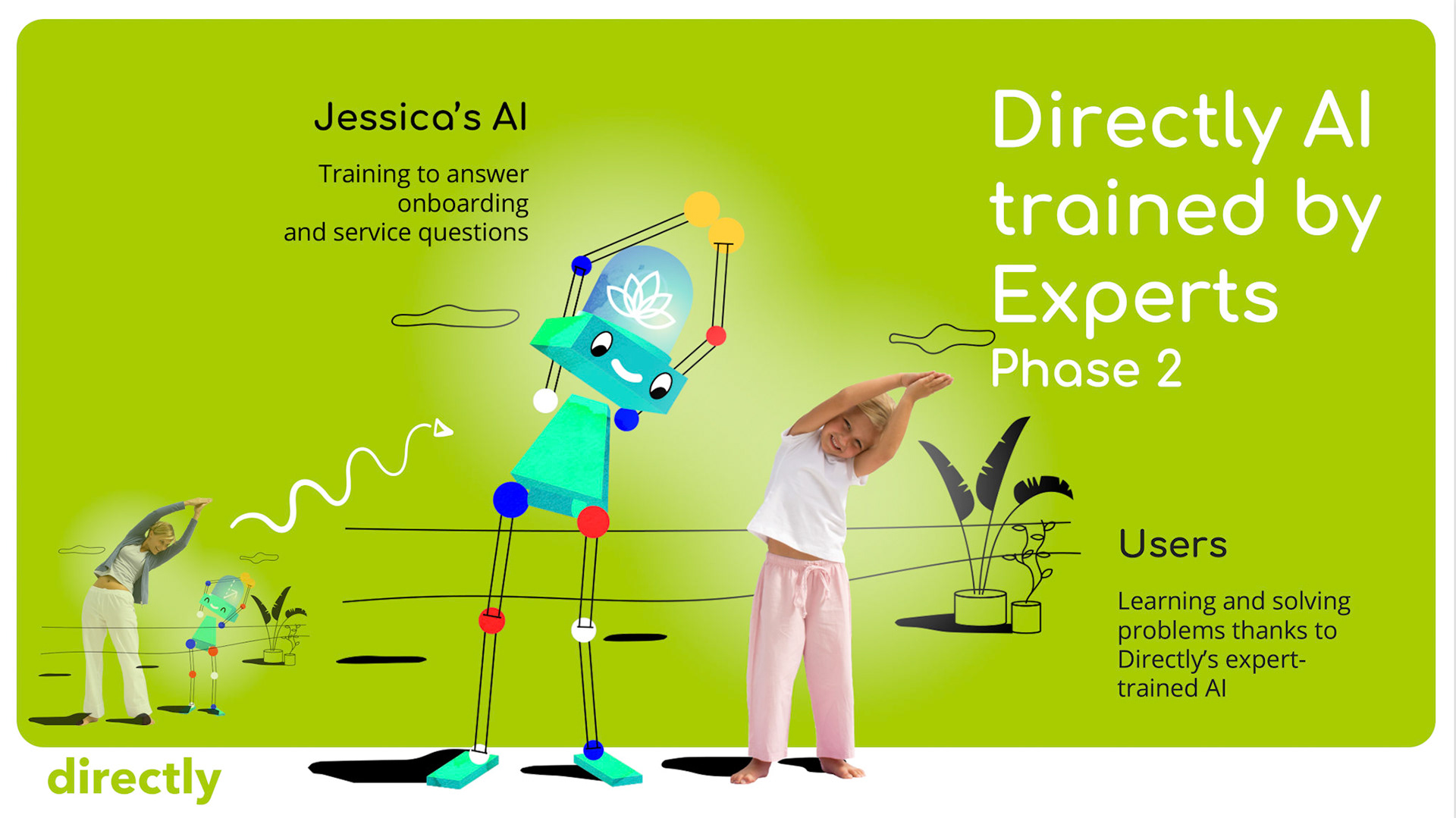 Jessica's AI

Training to answer onboarding and service questions

Directly AI trained by Experts

Phase 2

Users

Learning and solving problems thanks to Directly's expert-trained AI

directly